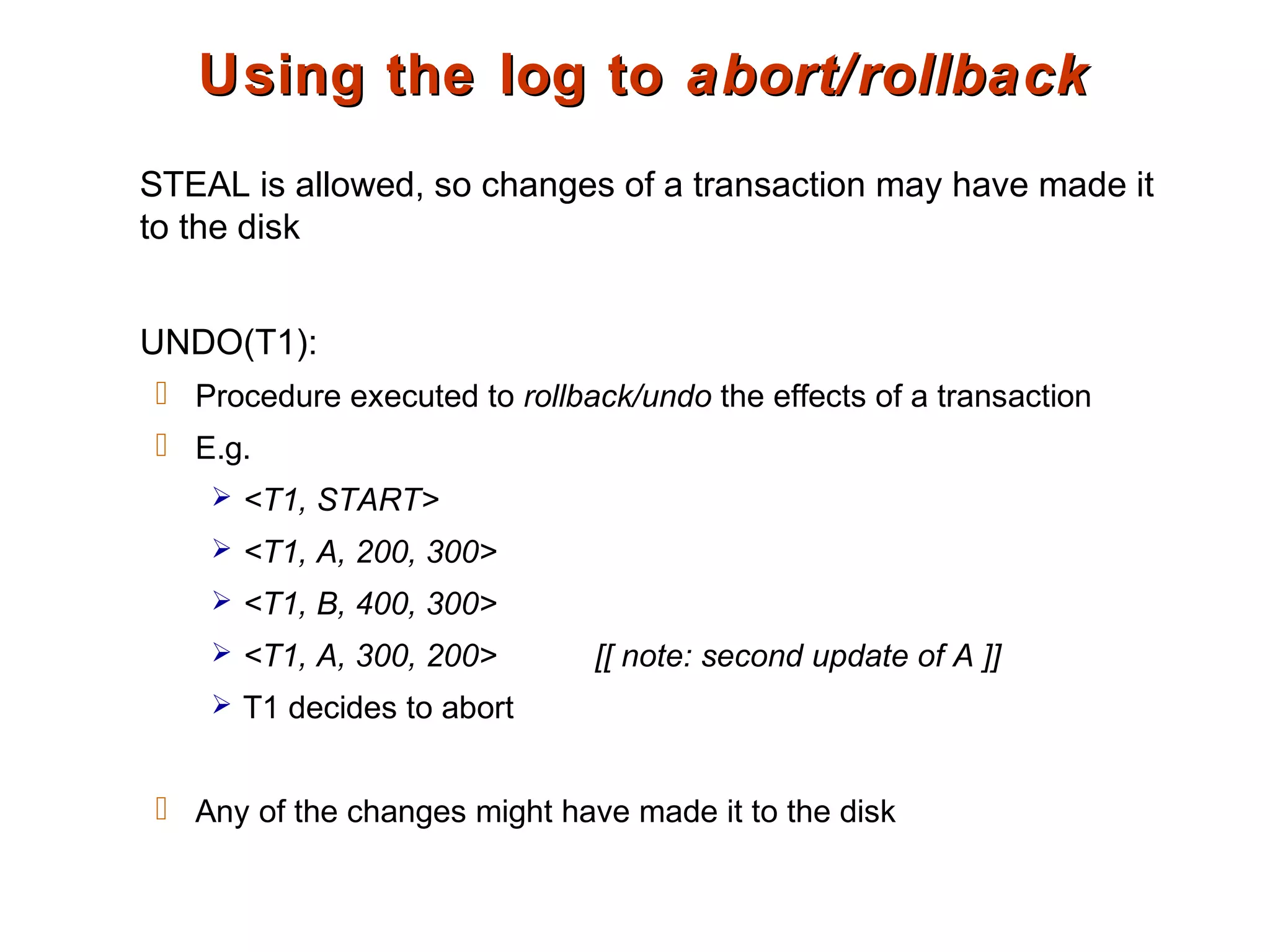 Using the log to abort/rollback

STEAL is allowed, so changes of a transaction may have made it to the disk

UNDO(T1):

Procedure executed to rollback/undo the effects of a transaction

E.g.

<T1, START>

<T1, A, 200, 300>

<T1, B, 400, 300>

<T1, A, 300, 200> [[ note: second update of A ]]

T1 decides to abort

Any of the changes might have made it to the disk